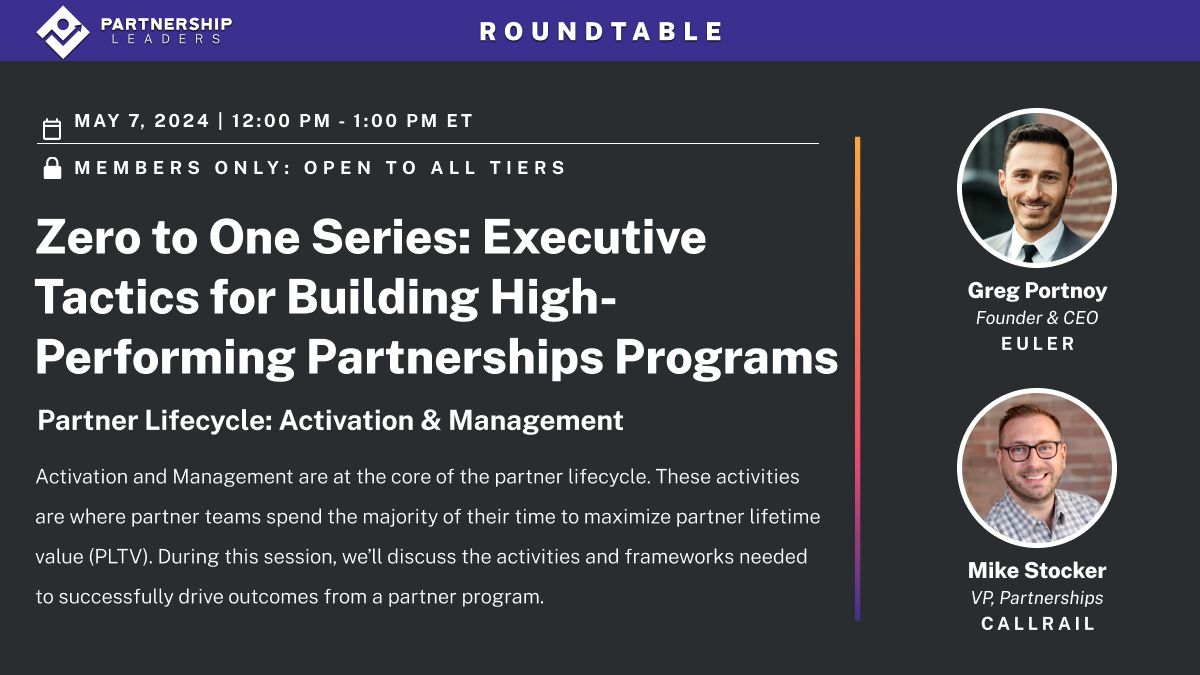 PARTNERSHIP LEADERS

ROUNDTABLE

MAY 7, 2024 | 12:00 PM - 1:00 PM ET

MEMBERS ONLY: OPEN TO ALL TIERS

Zero to One Series: Executive Tactics for Building High-Performing Partnerships Programs

Partner Lifecycle: Activation & Management

Activation and Management are at the core of the partner lifecycle. These activities are where partner teams spend the majority of their time to maximize partner lifetime value (PLTV). During this session, we'll discuss the activities and frameworks needed to successfully drive outcomes from a partner program.

Greg Portnoy
Founder & CEO
EULER

Mike Stocker
VP, Partnerships
CALLRAIL